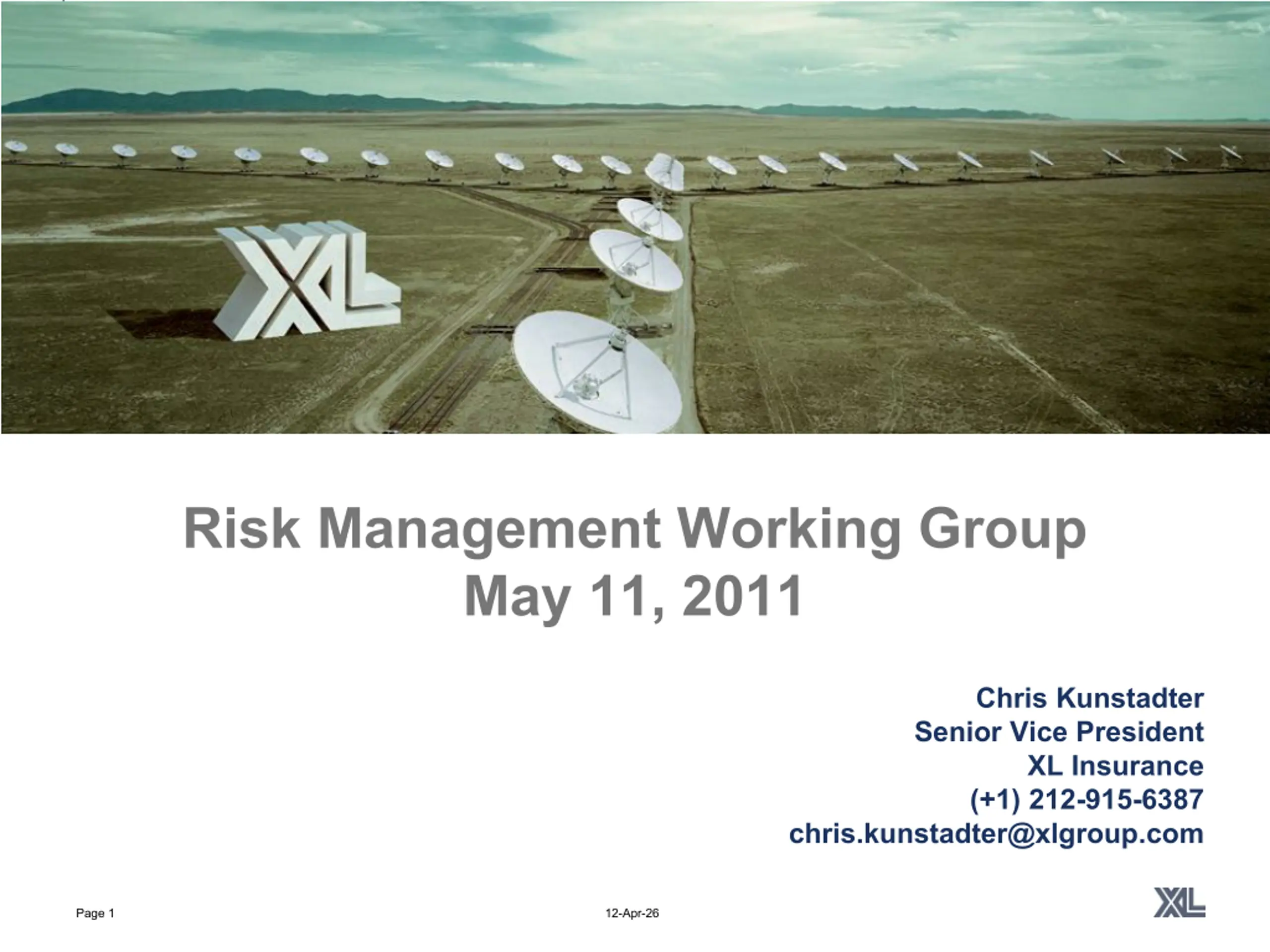 XL

Risk Management Working Group
May 11, 2011

Chris Kunstadter
Senior Vice President
XL Insurance
(+1) 212-915-6387
chris.kunstadter@xlgroup.com

Page 1

12-Apr-26

XL